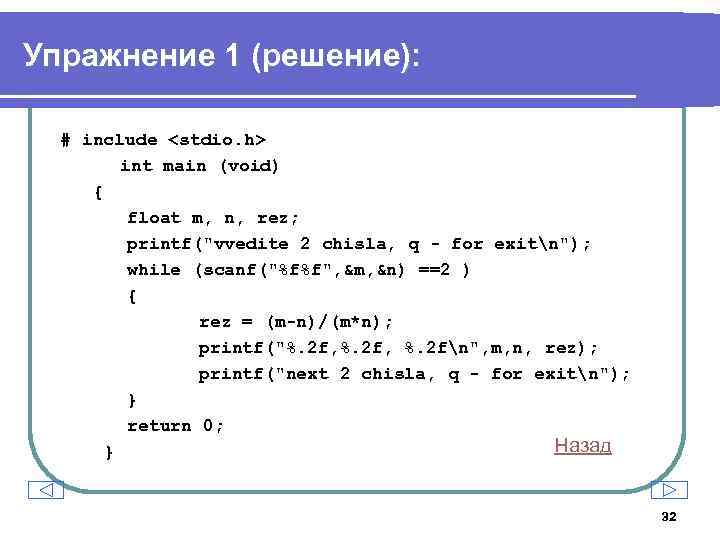 Упражнение 1 (решение):

# include <stdio.h>
int main (void)
{
float m, n, rez;
printf("vvedite 2 chisla, q - for exit\n");
while (scanf("%f%f",&m,&n) ==2 )
{
rez = (m-n)/(m*n);
printf("%.2f,%.2f, %.2f\n",m,n, rez);
printf("next 2 chisla, q - for exit\n");
}
return 0;
}

Назад

32